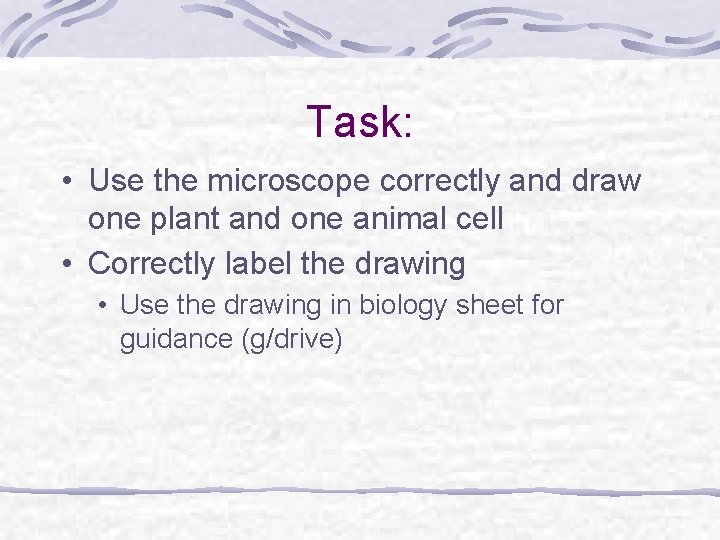 Task:

• Use the microscope correctly and draw one plant and one animal cell
• Correctly label the drawing
  • Use the drawing in biology sheet for guidance (g/drive)